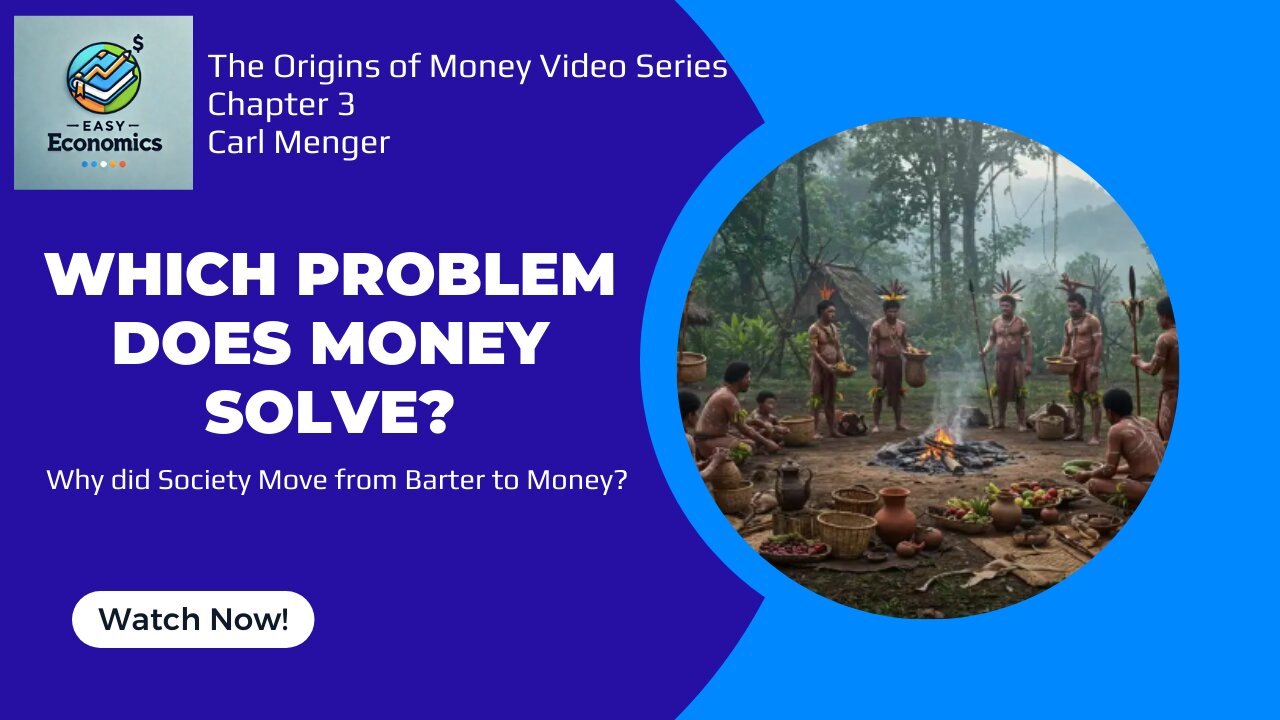 $
EASY
Economics

The Origins of Money Video Series
Chapter 3
Carl Menger

WHICH PROBLEM DOES MONEY SOLVE?

Why did Society Move from Barter to Money?

Watch Now!